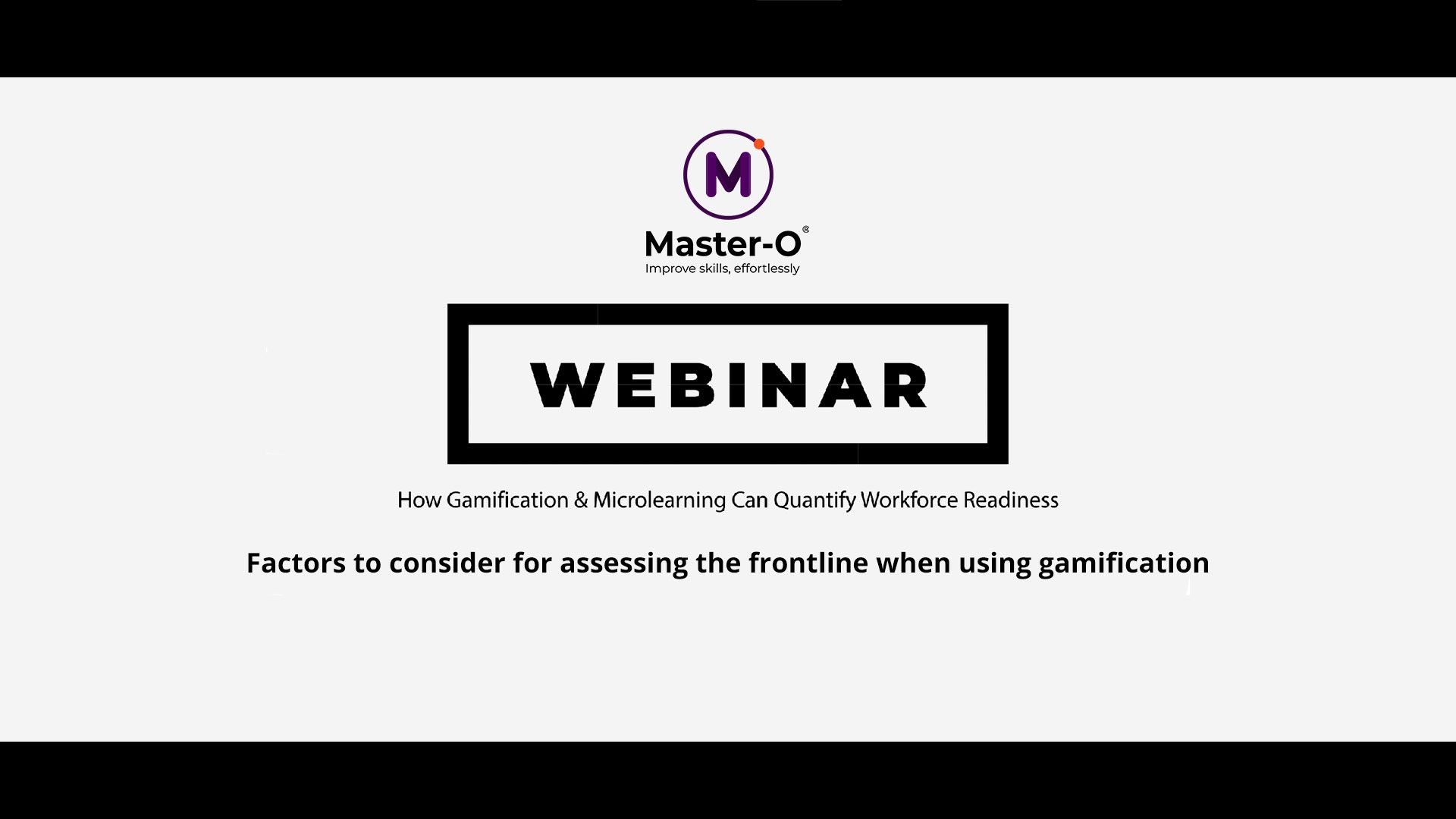 M

Master-O®
Improve skills, effortlessly

WEBINAR

How Gamification & Microlearning Can Quantify Workforce Readiness

Factors to consider for assessing the frontline when using gamification